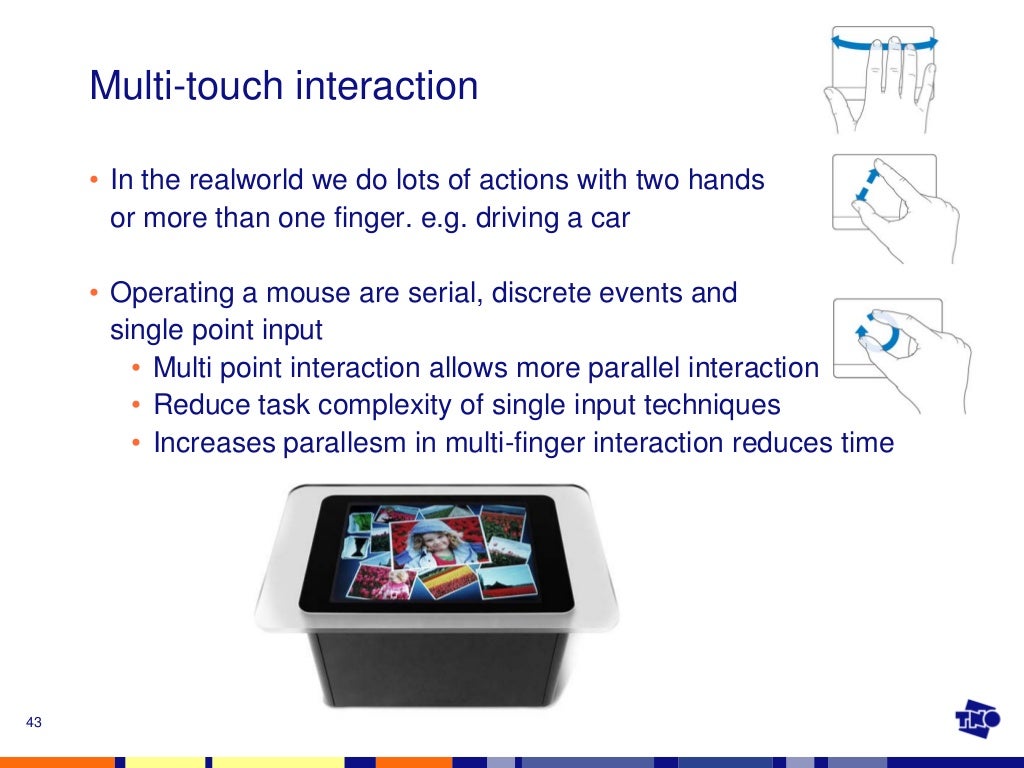 Multi-touch interaction

• In the realworld we do lots of actions with two hands or more than one finger. e.g. driving a car

• Operating a mouse are serial, discrete events and single point input
  • Multi point interaction allows more parallel interaction
  • Reduce task complexity of single input techniques
  • Increases parallesm in multi-finger interaction reduces time

43

TNO